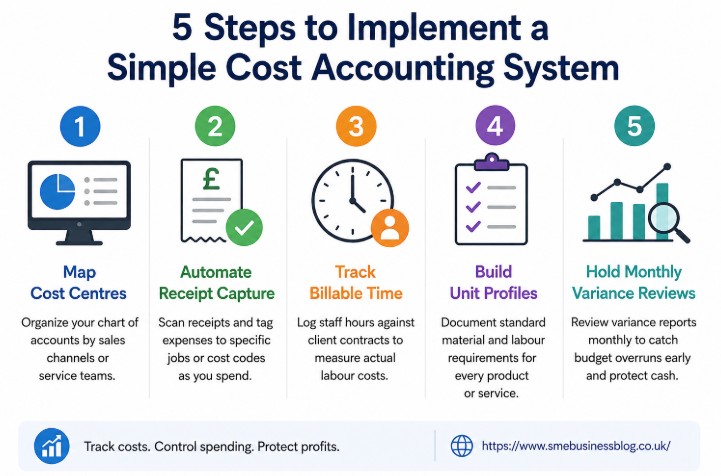 5 Steps to Implement a Simple Cost Accounting System

1

Map Cost Centres

Organize your chart of accounts by sales channels or service teams.

2

£

Automate Receipt Capture

Scan receipts and tag expenses to specific jobs or cost codes as you spend.

3

Track Billable Time

Log staff hours against client contracts to measure actual labour costs.

4

Build Unit Profiles

Document standard material and labour requirements for every product or service.

5

Hold Monthly Variance Reviews

Review variance reports monthly to catch budget overruns early and protect cash.

Track costs. Control spending. Protect profits.

https://www.smebusinessblog.co.uk/